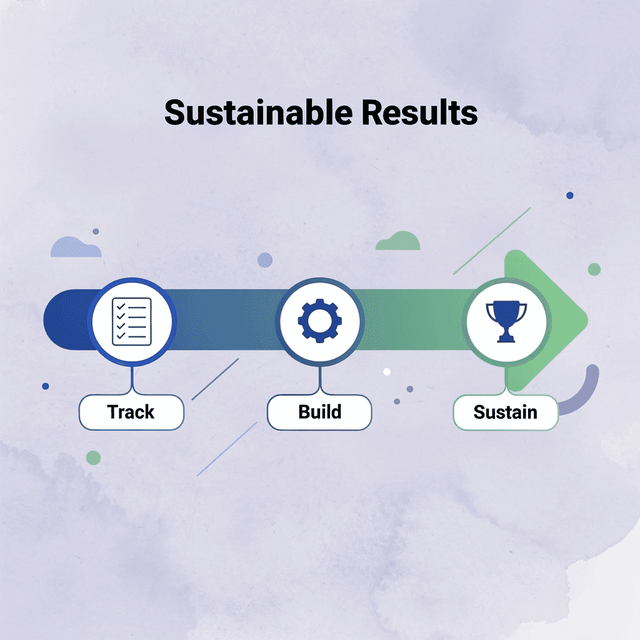 Sustainable Results

Track

Build

Sustain